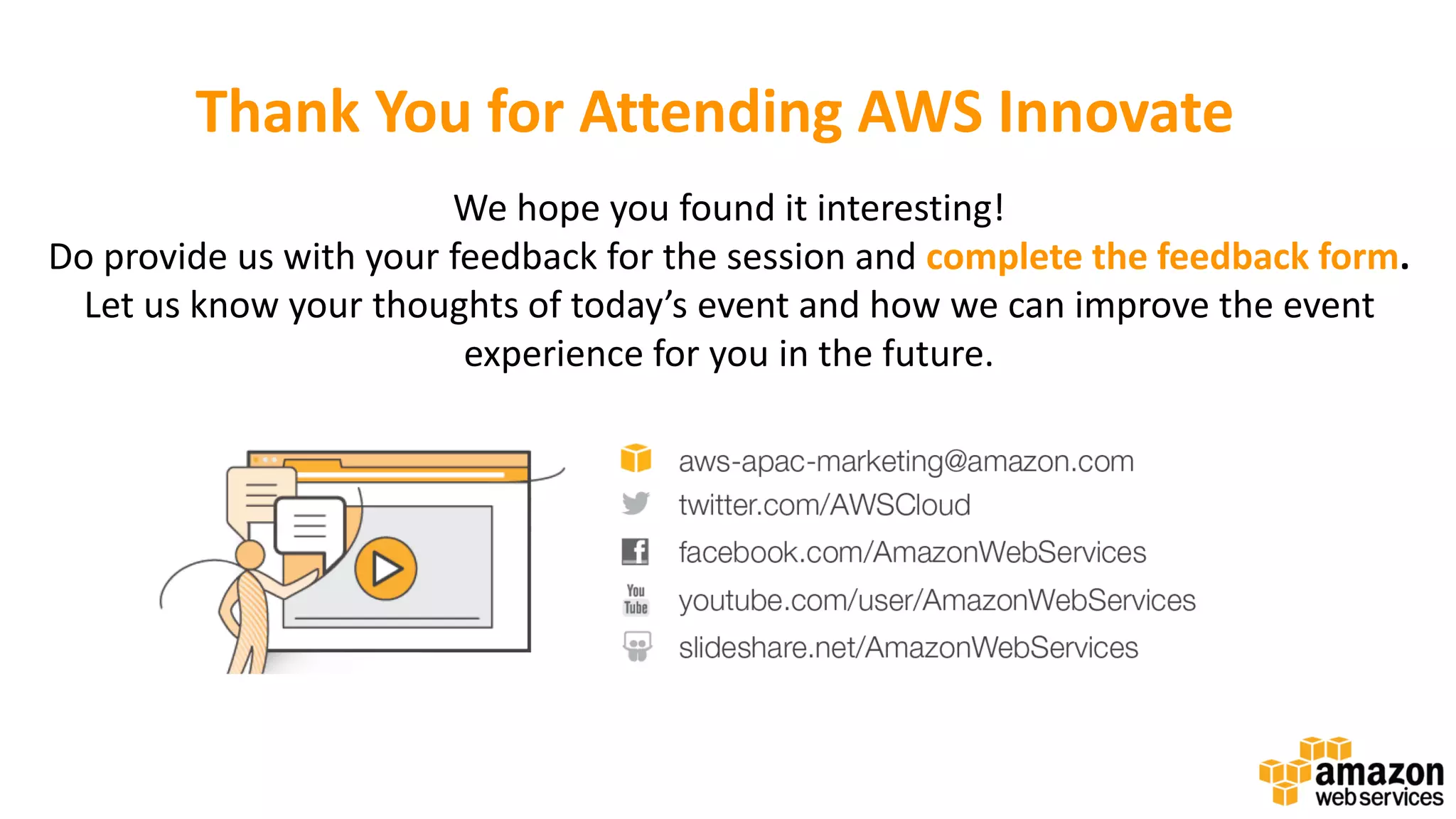 Thank You for Attending AWS Innovate

We hope you found it interesting!
Do provide us with your feedback for the session and complete the feedback form.
Let us know your thoughts of today's event and how we can improve the event experience for you in the future.

aws-apac-marketing@amazon.com
twitter.com/AWSCloud
facebook.com/AmazonWebServices
You Tube youtube.com/user/AmazonWebServices
slideshare.net/AmazonWebServices

amazon web services